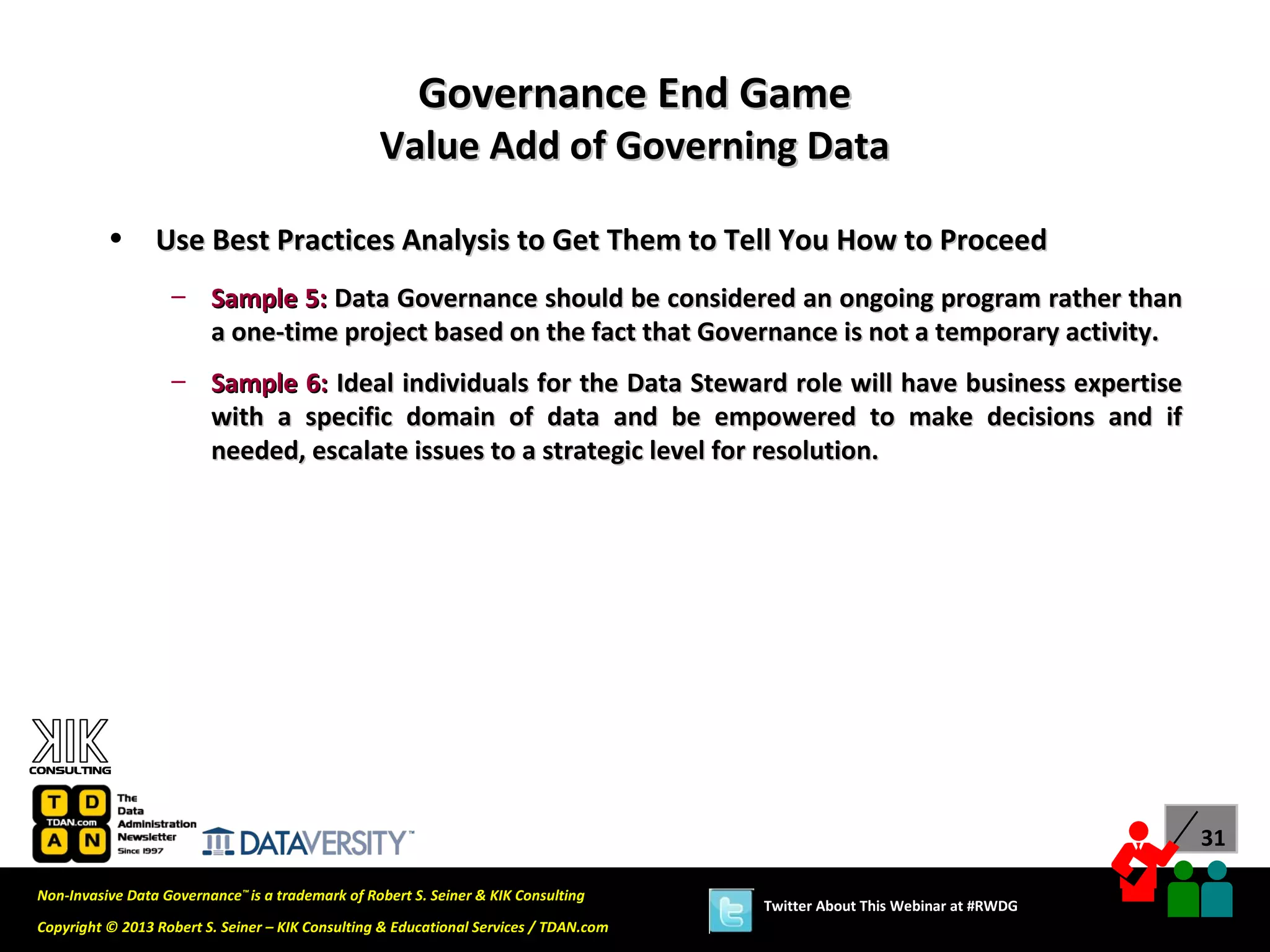 Governance End Game
Value Add of Governing Data

• Use Best Practices Analysis to Get Them to Tell You How to Proceed

– Sample 5: Data Governance should be considered an ongoing program rather than a one-time project based on the fact that Governance is not a temporary activity.

– Sample 6: Ideal individuals for the Data Steward role will have business expertise with a specific domain of data and be empowered to make decisions and if needed, escalate issues to a strategic level for resolution.

KIK CONSULTING

T D TDAN.com A N The Data Administration Newsletter Since 1997

DATAVERSITY™

31

Non-Invasive Data Governance™ is a trademark of Robert S. Seiner & KIK Consulting

Copyright © 2013 Robert S. Seiner – KIK Consulting & Educational Services / TDAN.com

Twitter About This Webinar at #RWDG